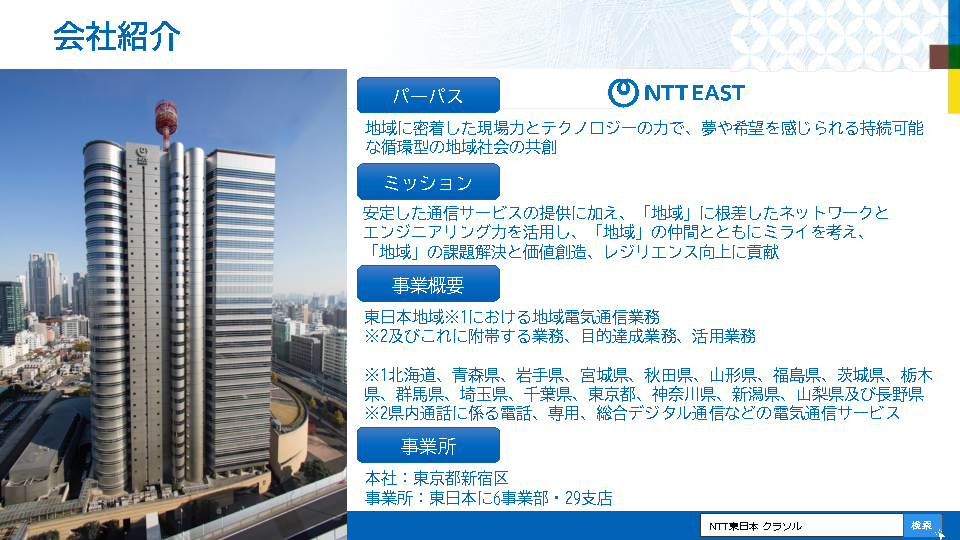 会社紹介

パーパス

NTT EAST

地域に密着した現場力とテクノロジーの力で、夢や希望を感じられる持続可能な循環型の地域社会の共創

ミッション

安定した通信サービスの提供に加え、「地域」に根差したネットワークとエンジニアリング力を活用し、「地域」の仲間とともにミライを考え、「地域」の課題解決と価値創造、レジリエンス向上に貢献

事業概要

東日本地域※1における地域電気通信業務
※2及びこれに附帯する業務、目的達成業務、活用業務

※1北海道、青森県、岩手県、宮城県、秋田県、山形県、福島県、茨城県、栃木県、群馬県、埼玉県、千葉県、東京都、神奈川県、新潟県、山梨県及び長野県
※2県内通話に係る電話、専用、総合デジタル通信などの電気通信サービス

事業所

本社：東京都新宿区
事業所：東日本に6事業部・29支店

NTT東日本 クラソル

検索